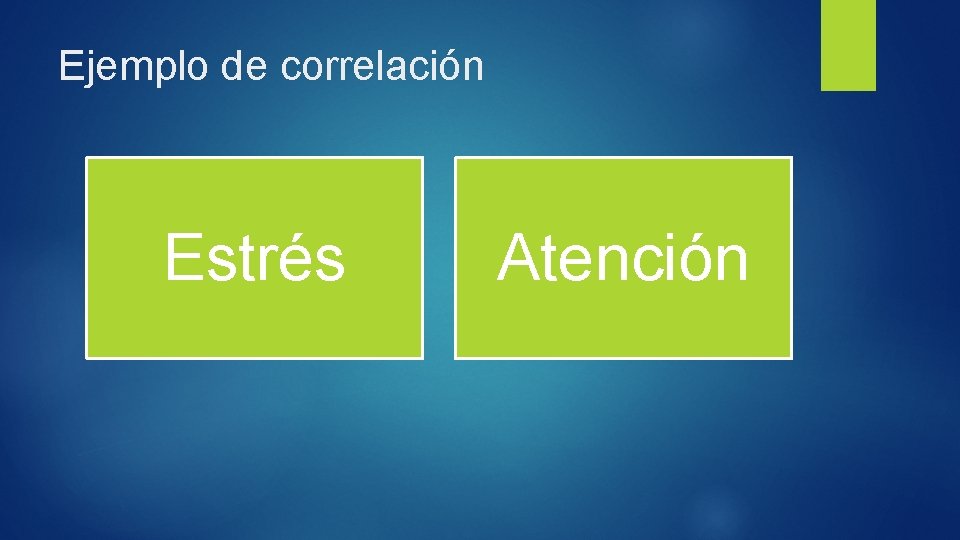 Ejemplo de correlación

Estrés

Atención